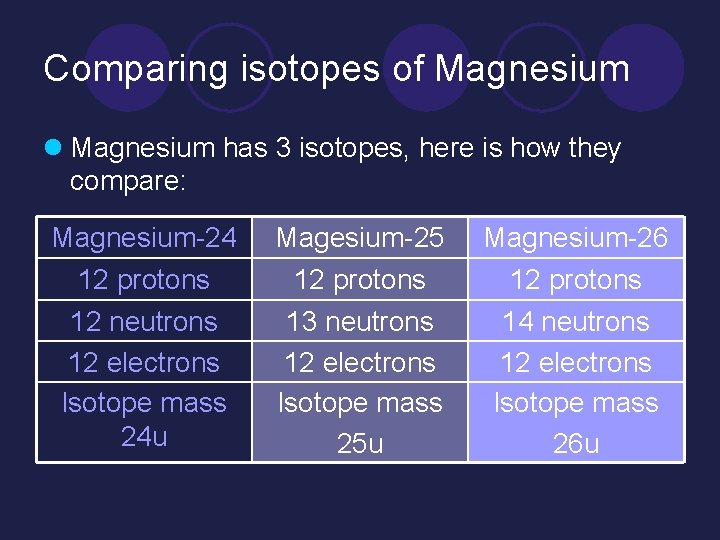 Comparing isotopes of Magnesium

Magnesium has 3 isotopes, here is how they compare:

| Magnesium-24 | Magesium-25 | Magnesium-26 |
|---|---|---|
| 12 protons | 12 protons | 12 protons |
| 12 neutrons | 13 neutrons | 14 neutrons |
| 12 electrons | 12 electrons | 12 electrons |
| Isotope mass 24u | Isotope mass 25u | Isotope mass 26u |